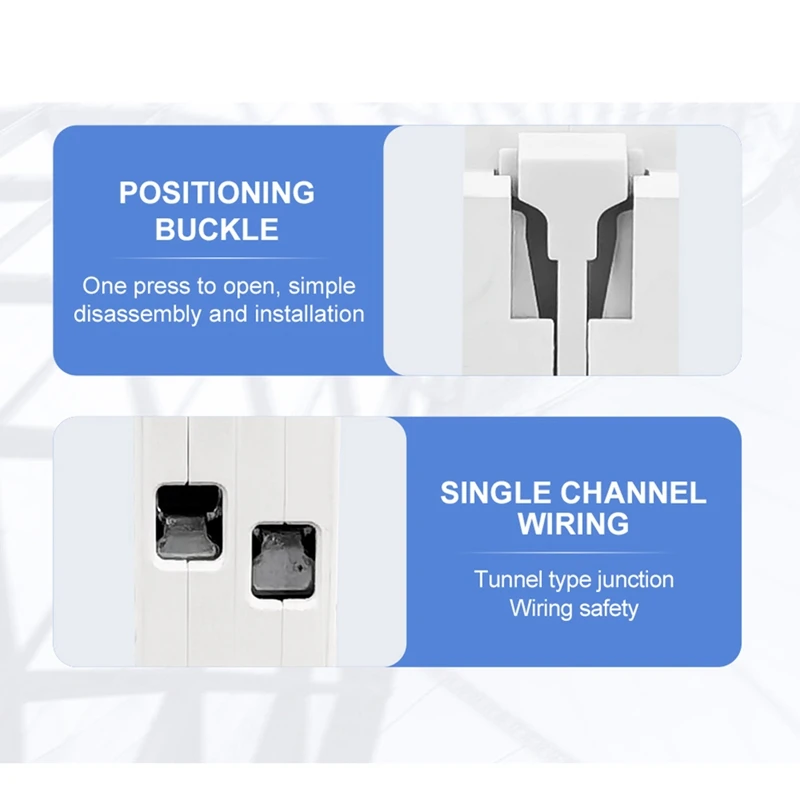 POSITIONING BUCKLE

One press to open, simple disassembly and installation

SINGLE CHANNEL WIRING

Tunnel type junction
Wiring safety